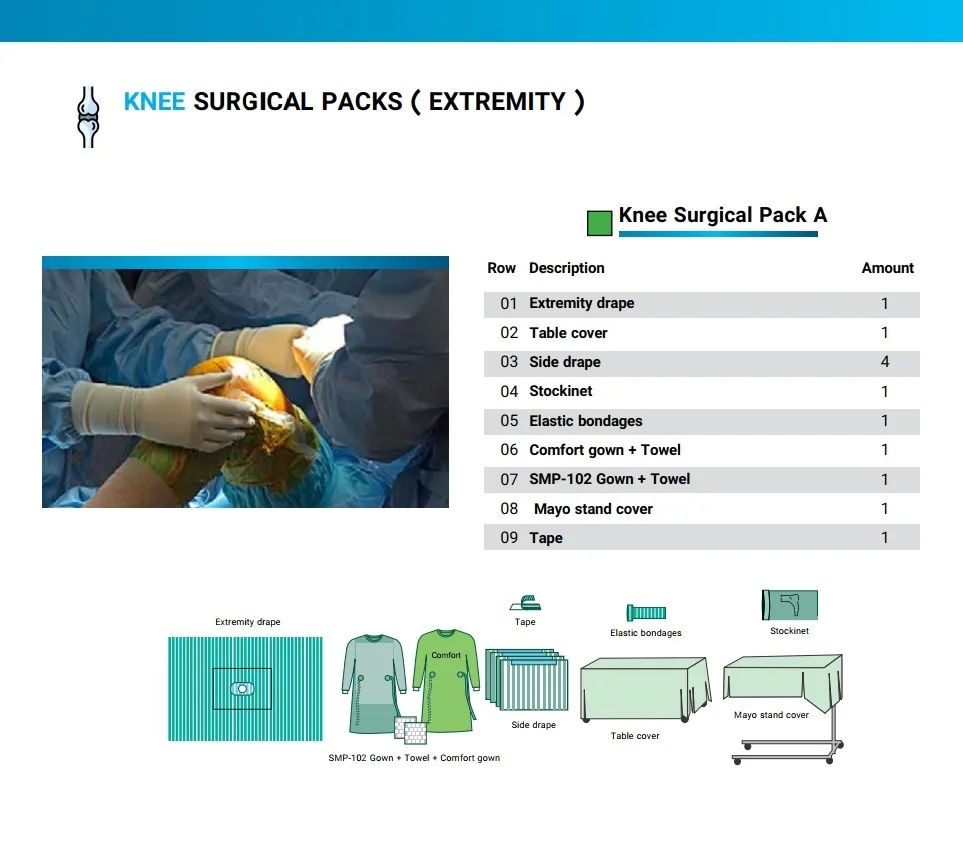 KNEE SURGICAL PACKS ( EXTREMITY )

Knee Surgical Pack A

| Row | Description | Amount |
|---|---|---|
| 01 | Extremity drape | 1 |
| 02 | Table cover | 1 |
| 03 | Side drape | 4 |
| 04 | Stockinet | 1 |
| 05 | Elastic bondages | 1 |
| 06 | Comfort gown + Towel | 1 |
| 07 | SMP-102 Gown + Towel | 1 |
| 08 | Mayo stand cover | 1 |
| 09 | Tape | 1 |

Extremity drape

Comfort

SMP-102 Gown + Towel + Comfort gown

Tape

Side drape

Elastic bondages

Table cover

Stockinet

Mayo stand cover